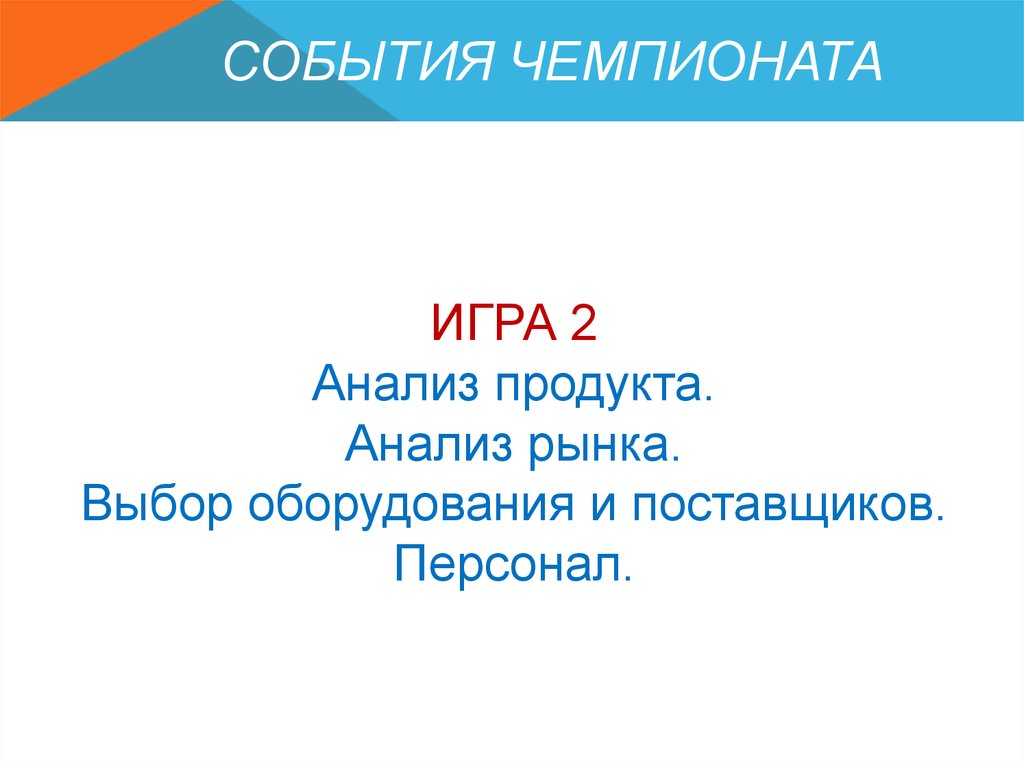 СОБЫТИЯ ЧЕМПИОНАТА

ИГРА 2
Анализ продукта.
Анализ рынка.
Выбор оборудования и поставщиков.
Персонал.